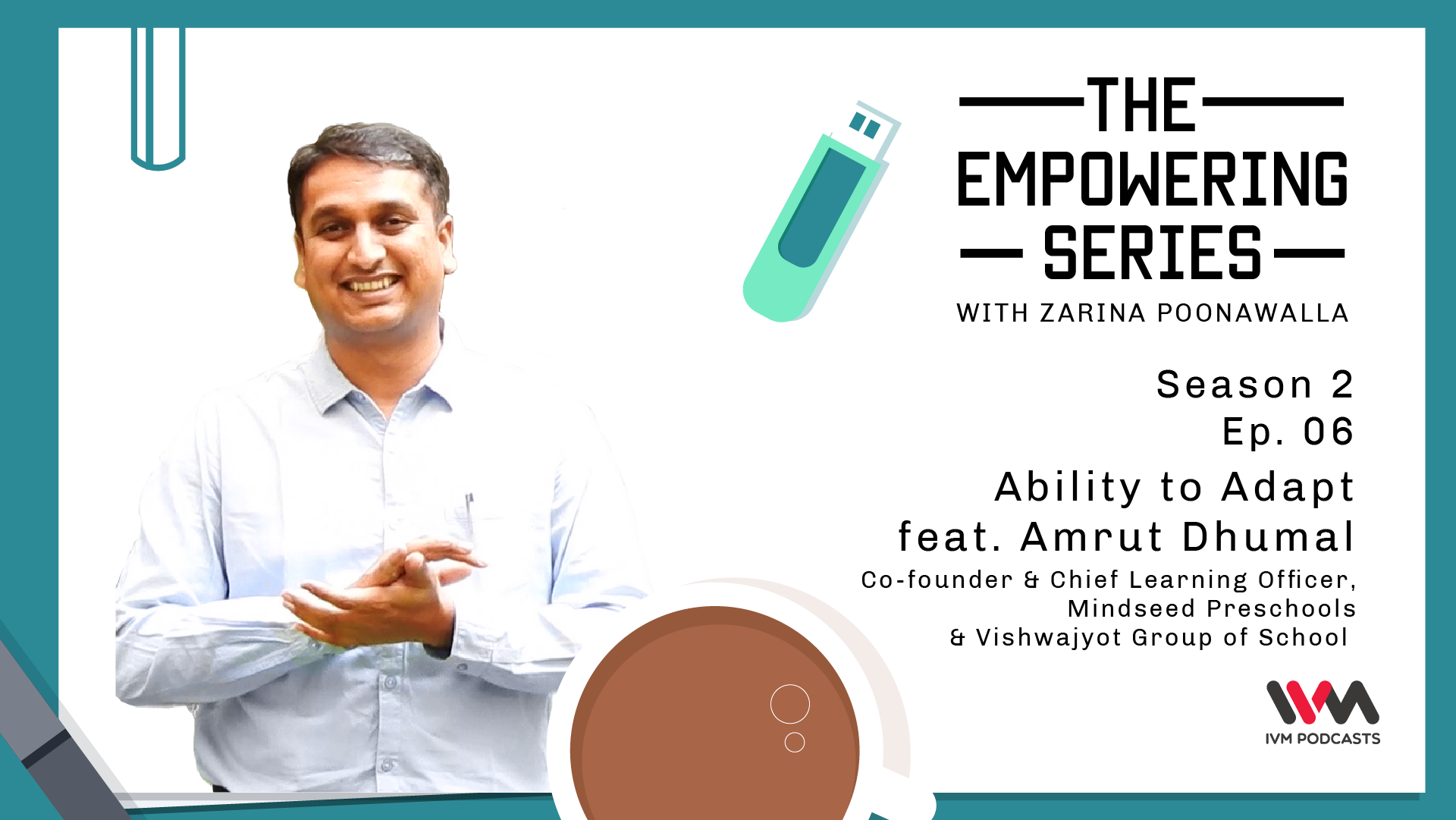 THE
EMPOWERING
SERIES
WITH ZARINA POONAWALLA

Season 2
Ep. 06

Ability to Adapt
feat. Amrut Dhumal
Co-founder & Chief Learning Officer,
Mindseed Preschools
& Vishwajyot Group of School

IVM PODCASTS